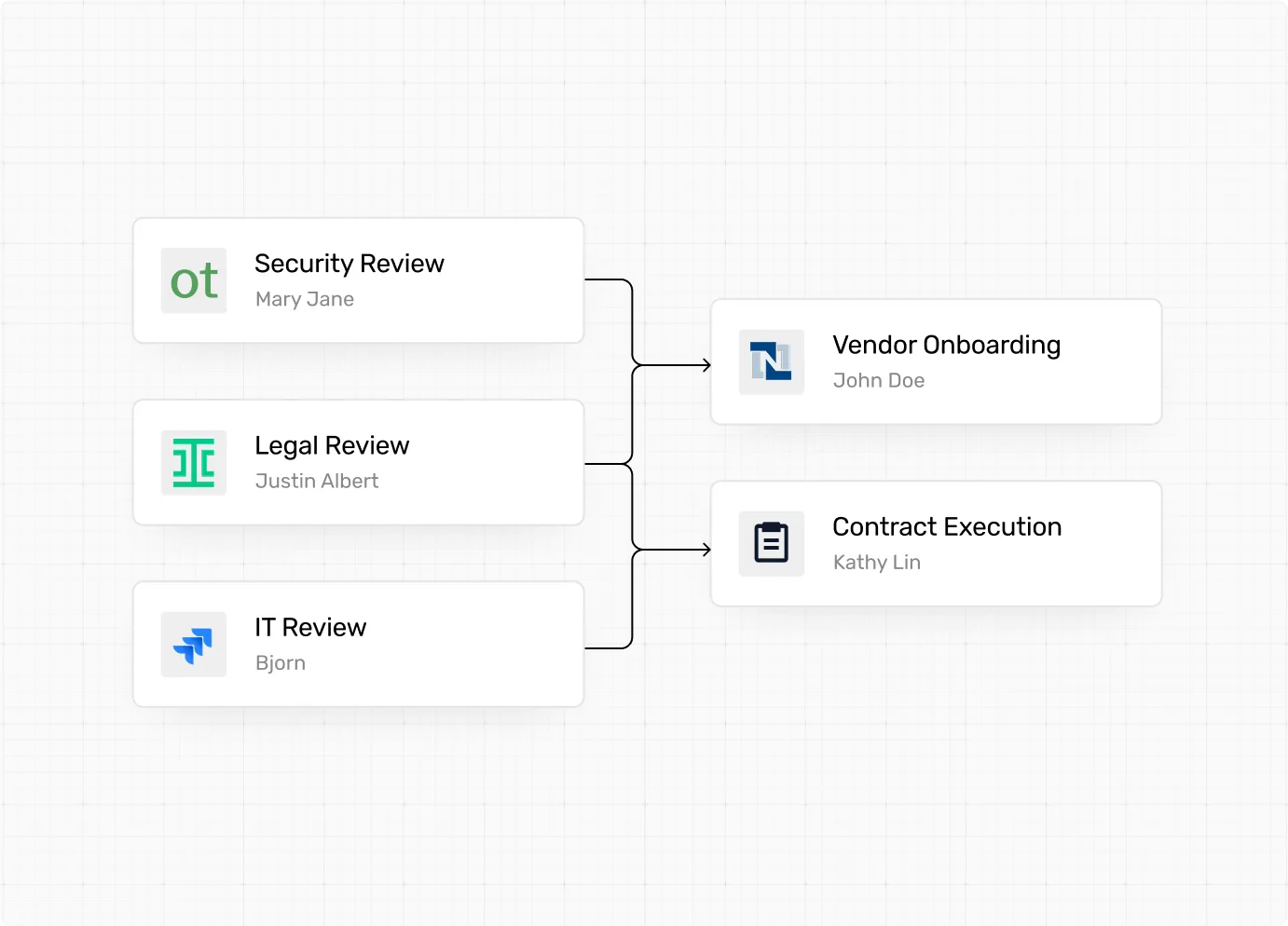 ot
Security Review
Mary Jane

Legal Review
Justin Albert

IT Review
Bjorn

Vendor Onboarding
John Doe

Contract Execution
Kathy Lin